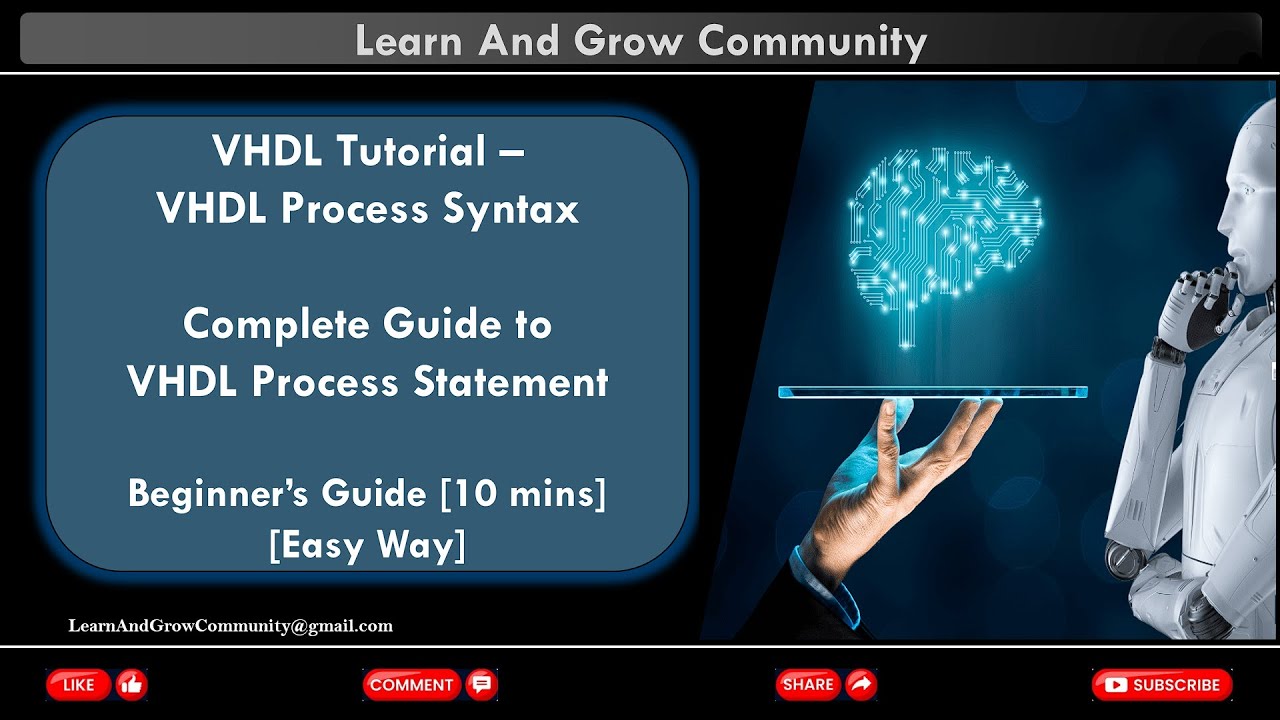 Learn And Grow Community

VHDL Tutorial –
VHDL Process Syntax

Complete Guide to
VHDL Process Statement

Beginner's Guide [10 mins]
[Easy Way]

LearnAndGrowCommunity@gmail.com

LIKE

COMMENT

SHARE

SUBSCRIBE